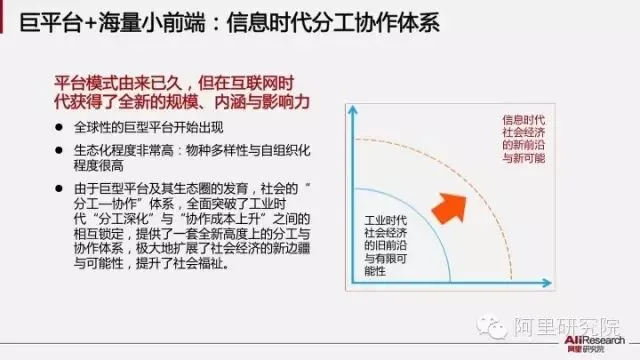 巨平台+海量小前端：信息时代分工协作体系

平台模式由来已久，但在互联网时代获得了全新的规模、内涵与影响力

● 全球性的巨型平台开始出现

● 生态化程度非常高：物种多样性与自组织化程度很高

● 由于巨型平台及其生态圈的发育，社会的“分工—协作”体系，全面突破了工业时代“分工深化”与“协作成本上升”之间的相互锁定，提供了一套全新高度上的分工与协作体系，极大地扩展了社会经济的新边疆与可能性，提升了社会福祉。

信息时代社会经济的新前沿与新可能

工业时代社会经济的旧前沿与有限可能性

阿里研究院

AliResearch
阿里研究院